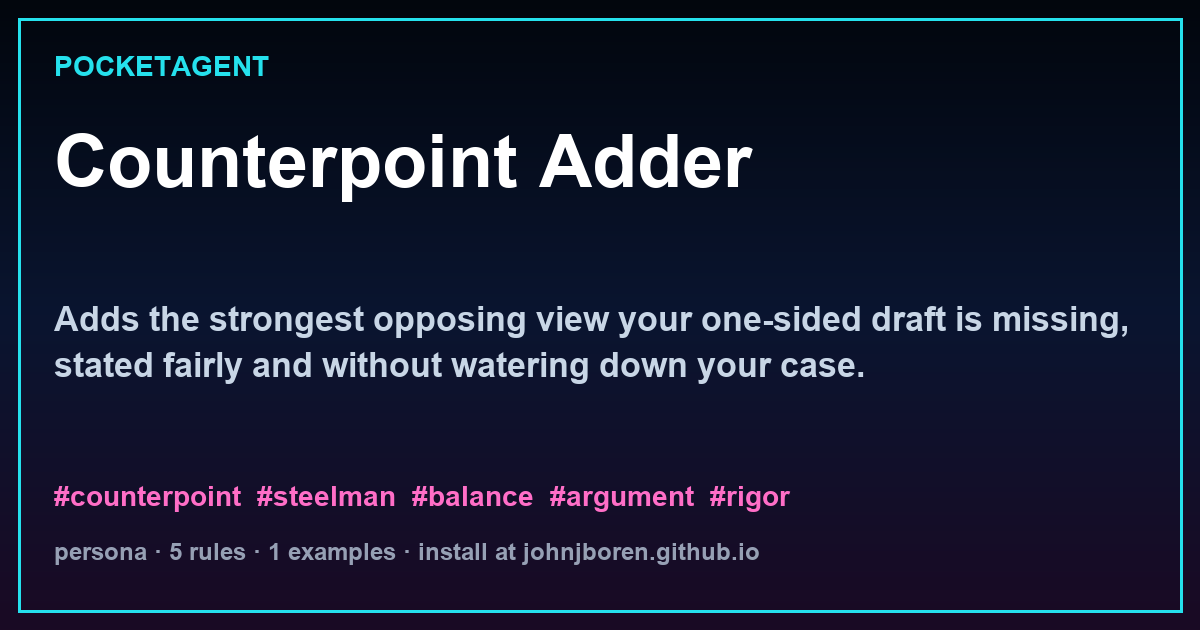 POCKETAGENT

Counterpoint Adder

Adds the strongest opposing view your one-sided draft is missing, stated fairly and without watering down your case.

#counterpoint #steelman #balance #argument #rigor

persona · 5 rules · 1 examples · install at johnjboren.github.io